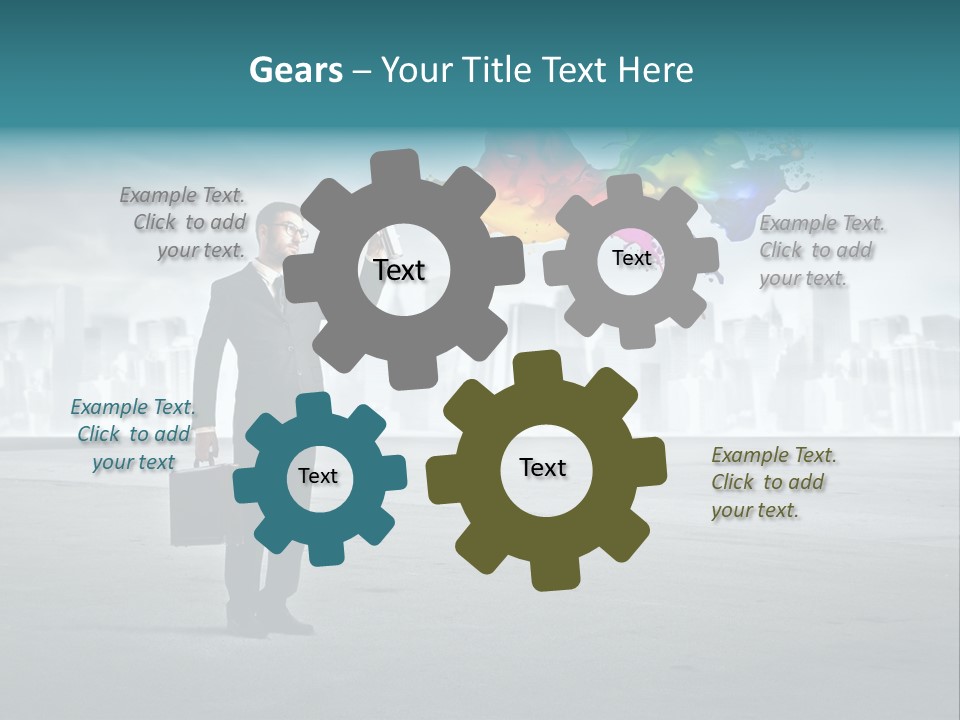 Gears – Your Title Text Here

Example Text. Click to add your text.

Text

Text

Example Text. Click to add your text.

Example Text. Click to add your text

Text

Text

Example Text. Click to add your text.